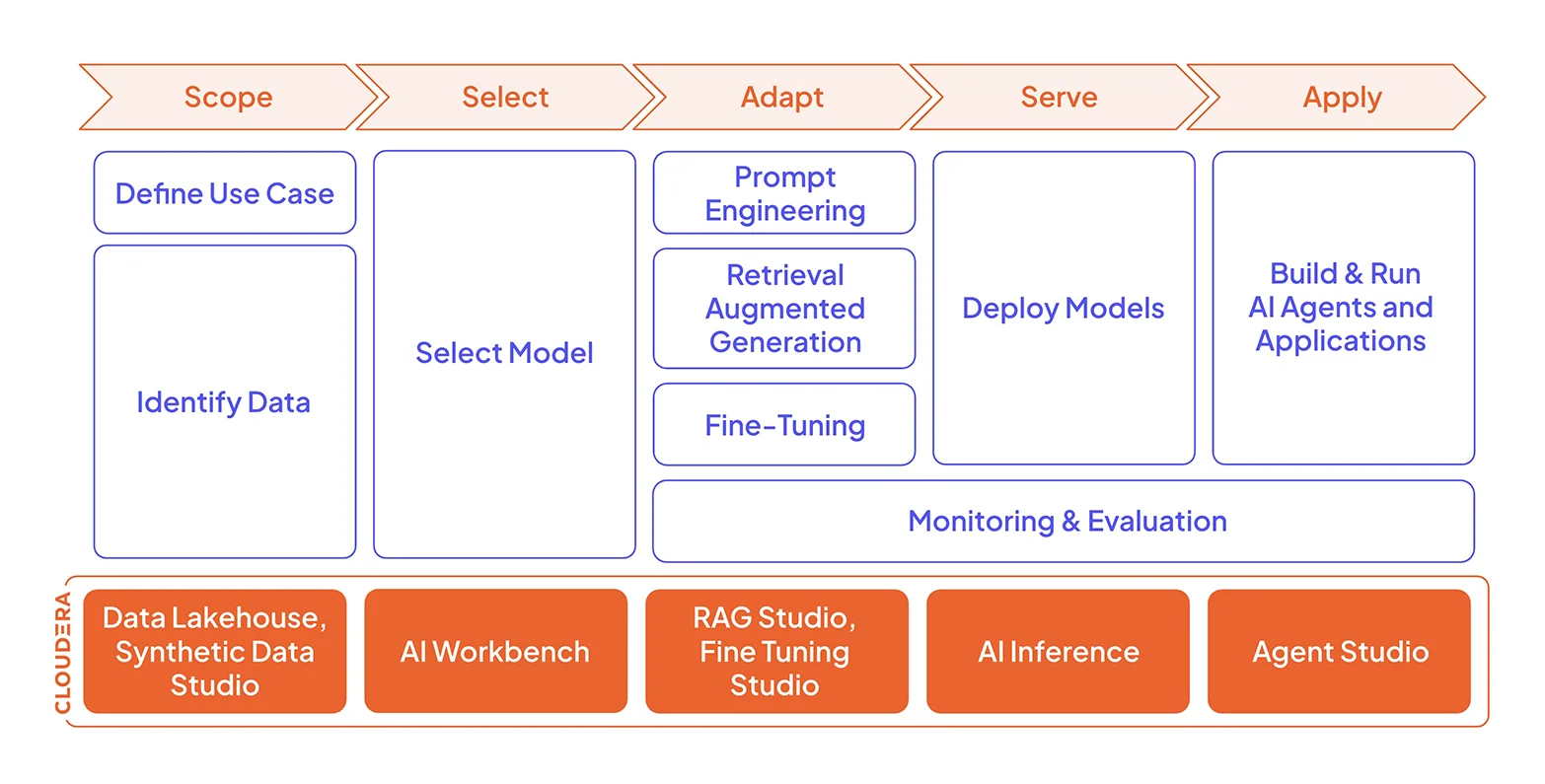 Scope
Select
Adapt
Serve
Apply

Define Use Case

Identify Data

Select Model

Prompt Engineering

Retrieval Augmented Generation

Fine-Tuning

Deploy Models

Build & Run AI Agents and Applications

Monitoring & Evaluation

CLOUDERA

Data Lakehouse, Synthetic Data Studio

AI Workbench

RAG Studio, Fine Tuning Studio

AI Inference

Agent Studio